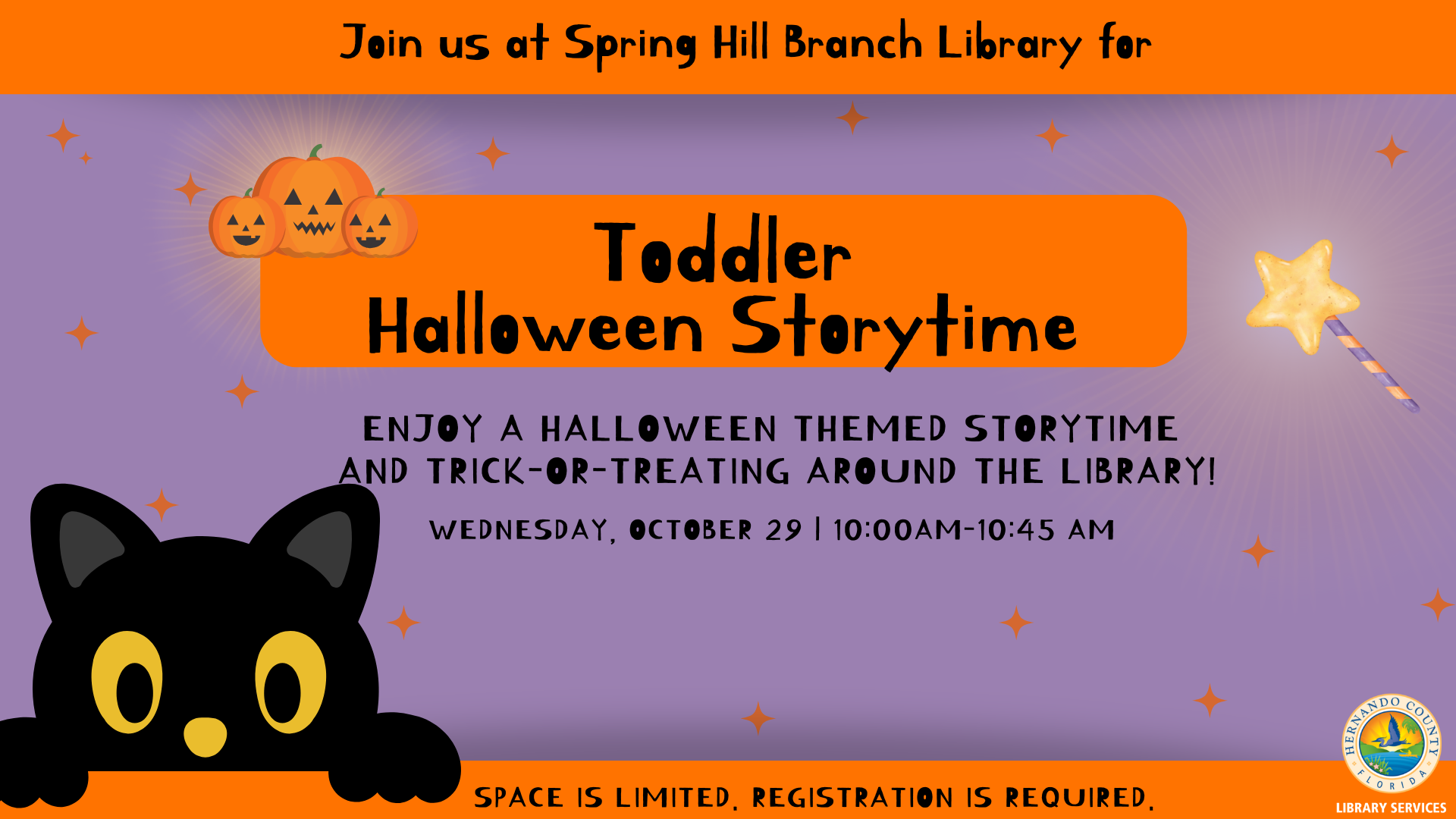 Join us at Spring Hill Branch Library for

Toddler
Halloween Storytime

ENJOY A HALLOWEEN THEMED STORYTIME AND TRICK-OR-TREATING AROUND THE LIBRARY!

WEDNESDAY, OCTOBER 29 | 10:00AM-10:45 AM

SPACE IS LIMITED. REGISTRATION IS REQUIRED.

HERNANDO COUNTY FLORIDA
LIBRARY SERVICES